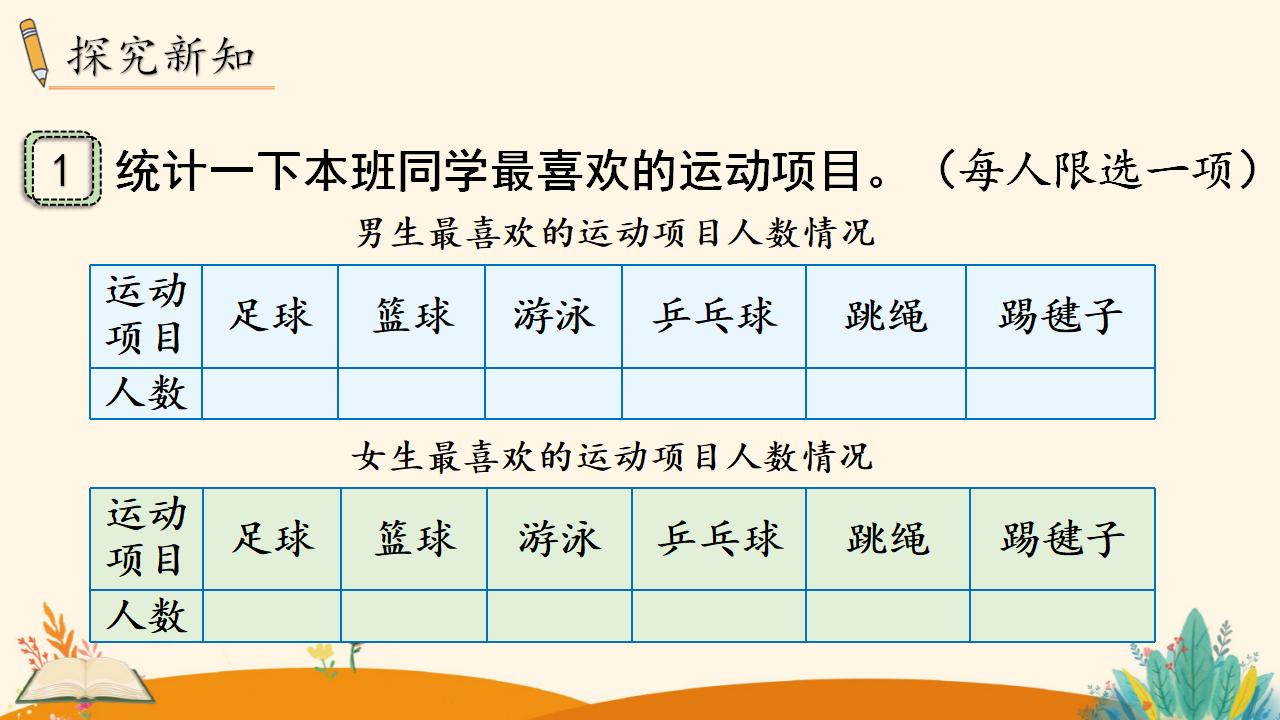 探究新知

1 统计一下本班同学最喜欢的运动项目。（每人限选一项）

男生最喜欢的运动项目人数情况

| 运动项目 | 足球 | 篮球 | 游泳 | 乒乓球 | 跳绳 | 踢毽子 |
|---|---|---|---|---|---|---|
| 人数 | | | | | | |

女生最喜欢的运动项目人数情况

| 运动项目 | 足球 | 篮球 | 游泳 | 乒乓球 | 跳绳 | 踢毽子 |
|---|---|---|---|---|---|---|
| 人数 | | | | | | |